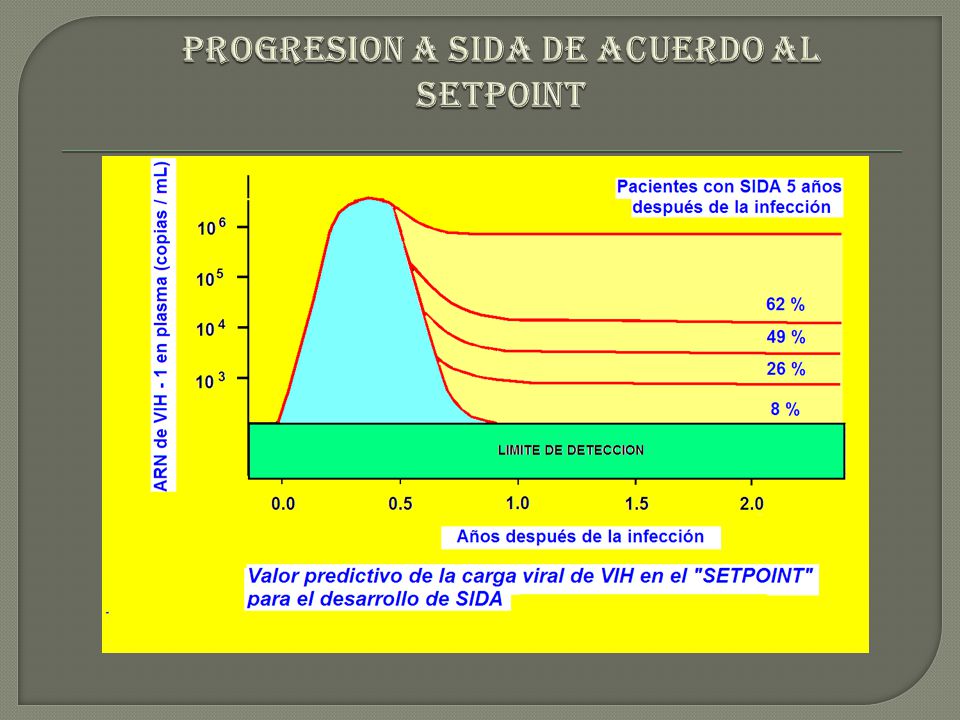 PROGRESION A SIDA DE ACUERDO AL SETPOINT

ARN de VIH - 1 en plasma (copias / mL)

$10^6$

$10^5$

$10^4$

$10^3$

Pacientes con SIDA 5 años después de la infección

62 %

49 %

26 %

8 %

LIMITE DE DETECCION

0.0 0.5 1.0 1.5 2.0

Años después de la infección

Valor predictivo de la carga viral de VIH en el "SETPOINT" para el desarrollo de SIDA